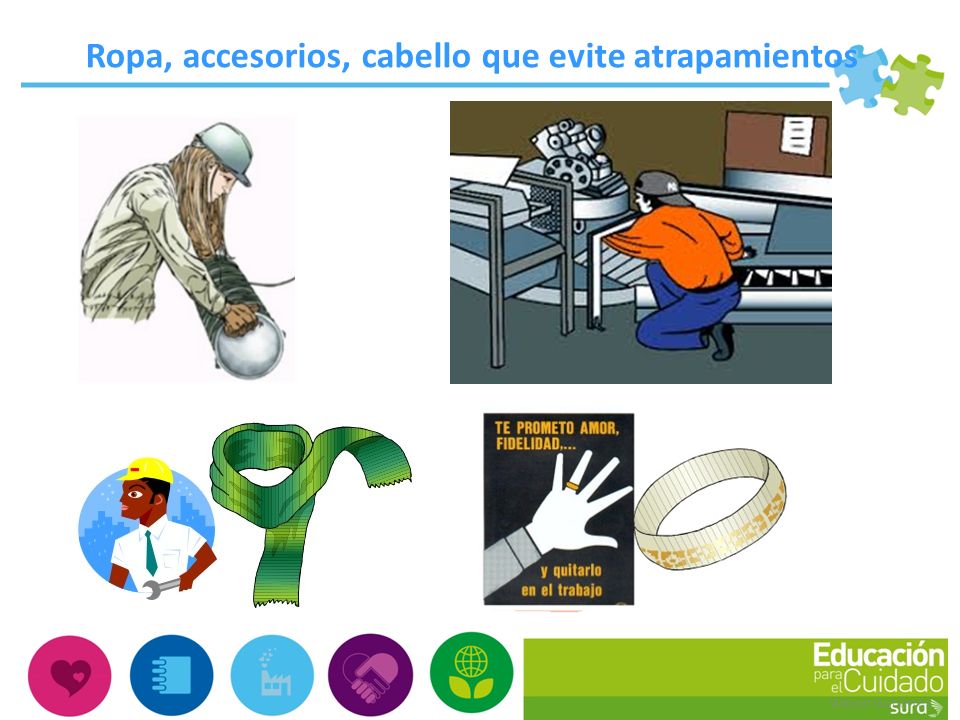 Ropa, accesorios, cabello que evite atrapamientos

TE PROMETO AMOR, FIDELIDAD....

y quitarlo en el trabajo

Educación para el Cuidado
sura